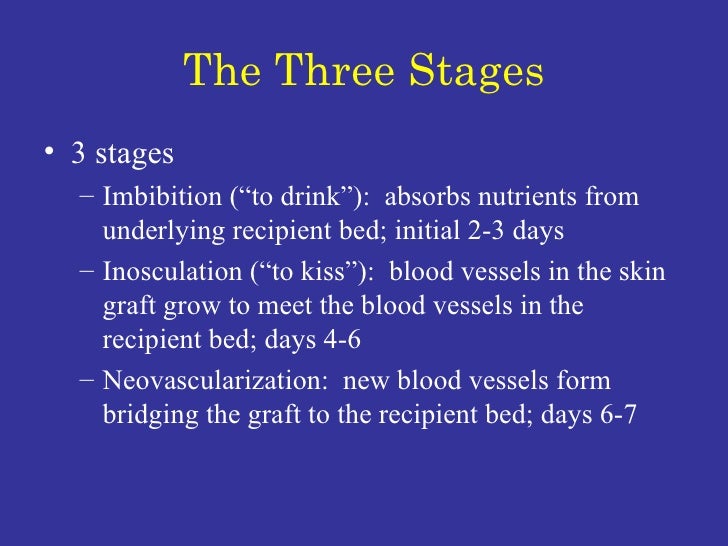 The Three Stages

• 3 stages
– Imbibition (“to drink”): absorbs nutrients from underlying recipient bed; initial 2-3 days
– Inosculation (“to kiss”): blood vessels in the skin graft grow to meet the blood vessels in the recipient bed; days 4-6
– Neovascularization: new blood vessels form bridging the graft to the recipient bed; days 6-7